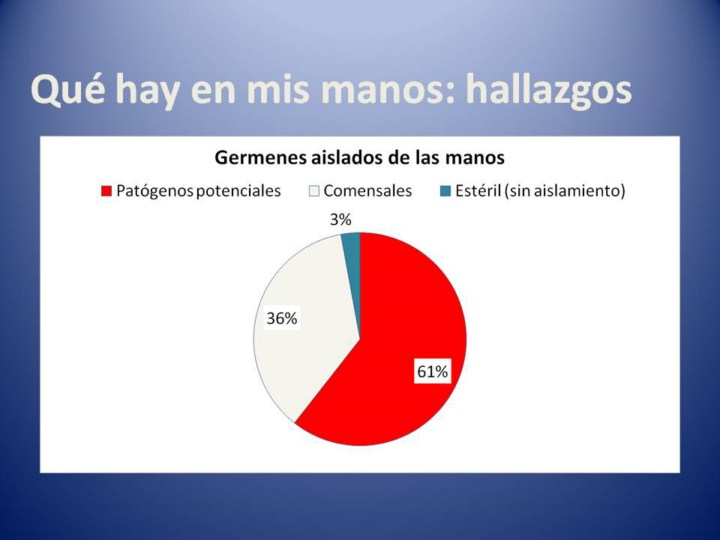 Qué hay en mis manos: hallazgos

Germenes aislados de las manos

Patógenos potenciales
Comensales
Estéril (sin aislamiento)

3%

36%

61%